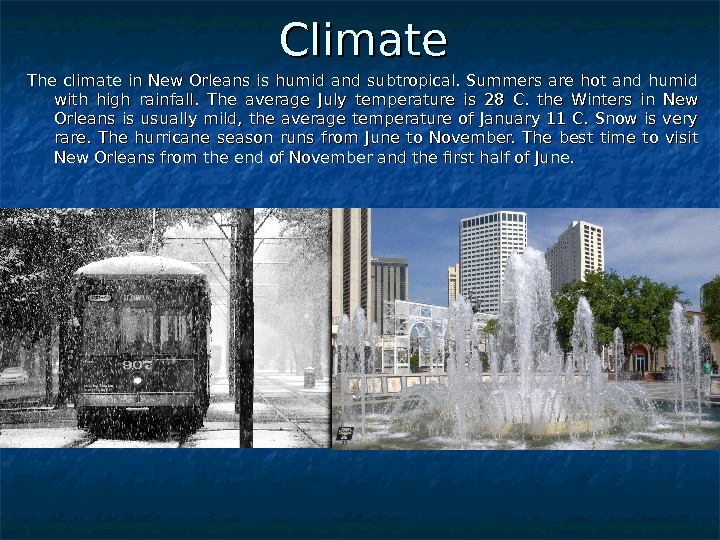 Climate

The climate in New Orleans is humid and subtropical. Summers are hot and humid with high rainfall. The average July temperature is 28 C. the Winters in New Orleans is usually mild, the average temperature of January 11 C. Snow is very rare. The hurricane season runs from June to November. The best time to visit New Orleans from the end of November and the first half of June.

907